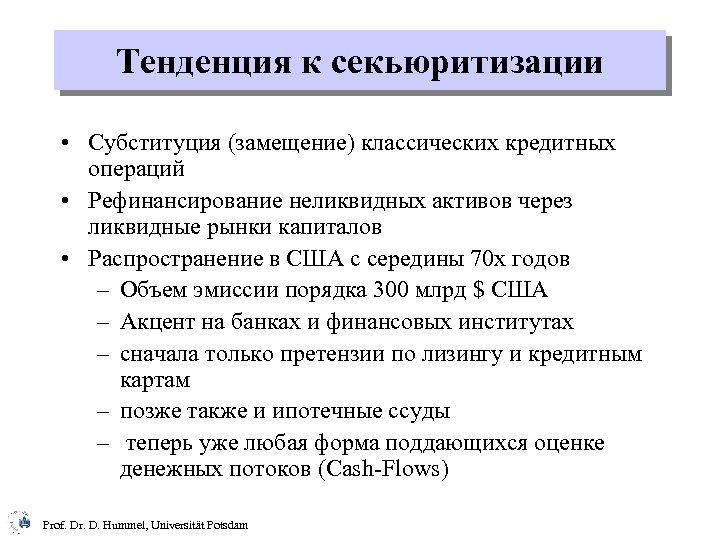 Тенденция к секьюритизации

• Субституция (замещение) классических кредитных операций
• Рефинансирование неликвидных активов через ликвидные рынки капиталов
• Распространение в США с середины 70х годов
– Объем эмиссии порядка 300 млрд $ США
– Акцент на банках и финансовых институтах
– сначала только претензии по лизингу и кредитным картам
– позже также и ипотечные ссуды
– теперь уже любая форма поддающихся оценке денежных потоков (Cash-Flows)

Prof. Dr. D. Hummel, Universität Potsdam